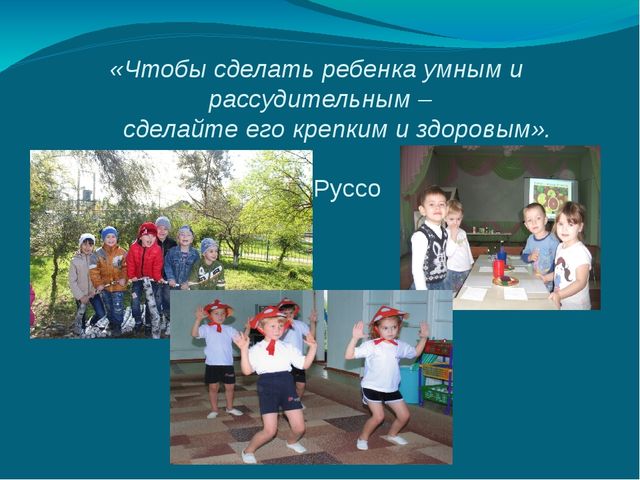 «Чтобы сделать ребенка умным и рассудительным –
сделайте его крепким и здоровым».

Руссо